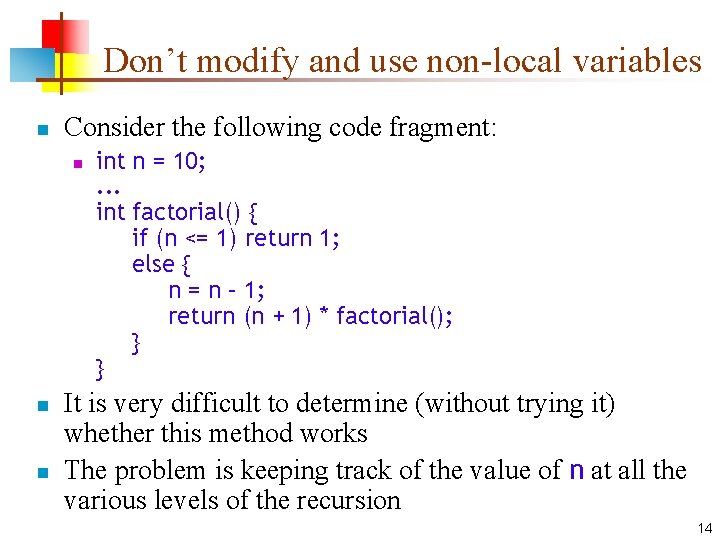 Don’t modify and use non-local variables

Consider the following code fragment:

int n = 10;
...
int factorial() {
    if (n <= 1) return 1;
    else {
        n = n - 1;
        return (n + 1) * factorial();
    }
}

It is very difficult to determine (without trying it) whether this method works

The problem is keeping track of the value of n at all the various levels of the recursion

14